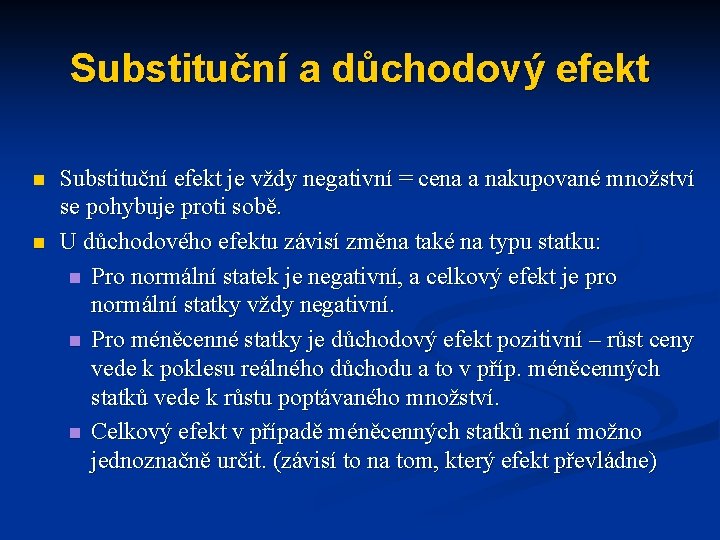 Substituční a důchodový efekt

Substituční efekt je vždy negativní = cena a nakupované množství se pohybuje proti sobě.

U důchodového efektu závisí změna také na typu statku:

Pro normální statek je negativní, a celkový efekt je pro normální statky vždy negativní.

Pro méněcenné statky je důchodový efekt pozitivní – růst ceny vede k poklesu reálného důchodu a to v příp. méněcenných statků vede k růstu poptávaného množství.

Celkový efekt v případě méněcenných statků není možno jednoznačně určit. (závisí to na tom, který efekt převládne)